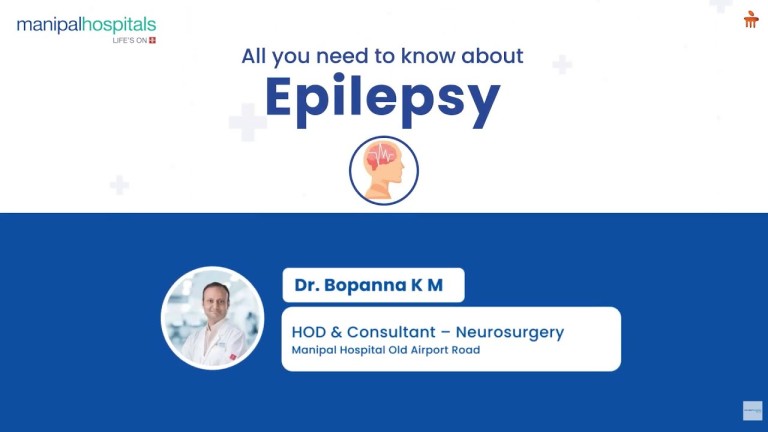 manipalhospitals
LIFE'S ON

All you need to know about
Epilepsy

Dr. Bopanna K M

HOD & Consultant – Neurosurgery
Manipal Hospital Old Airport Road